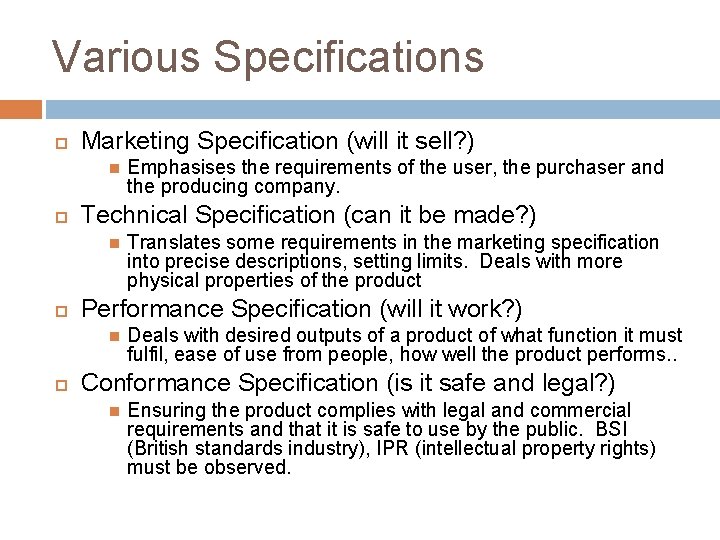 Various Specifications

Marketing Specification (will it sell?)

Emphasises the requirements of the user, the purchaser and the producing company.

Technical Specification (can it be made?)

Translates some requirements in the marketing specification into precise descriptions, setting limits. Deals with more physical properties of the product

Performance Specification (will it work?)

Deals with desired outputs of a product of what function it must fulfil, ease of use from people, how well the product performs..

Conformance Specification (is it safe and legal?)

Ensuring the product complies with legal and commercial requirements and that it is safe to use by the public. BSI (British standards industry), IPR (intellectual property rights) must be observed.